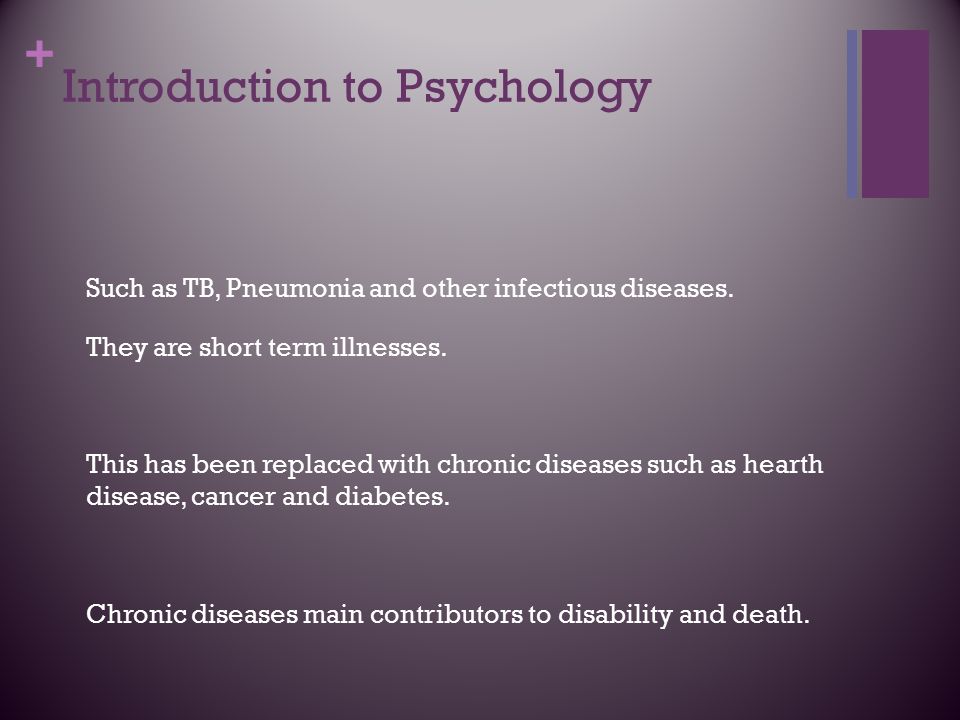 +
Introduction to Psychology

Such as TB, Pneumonia and other infectious diseases.

They are short term illnesses.

This has been replaced with chronic diseases such as hearth disease, cancer and diabetes.

Chronic diseases main contributors to disability and death.